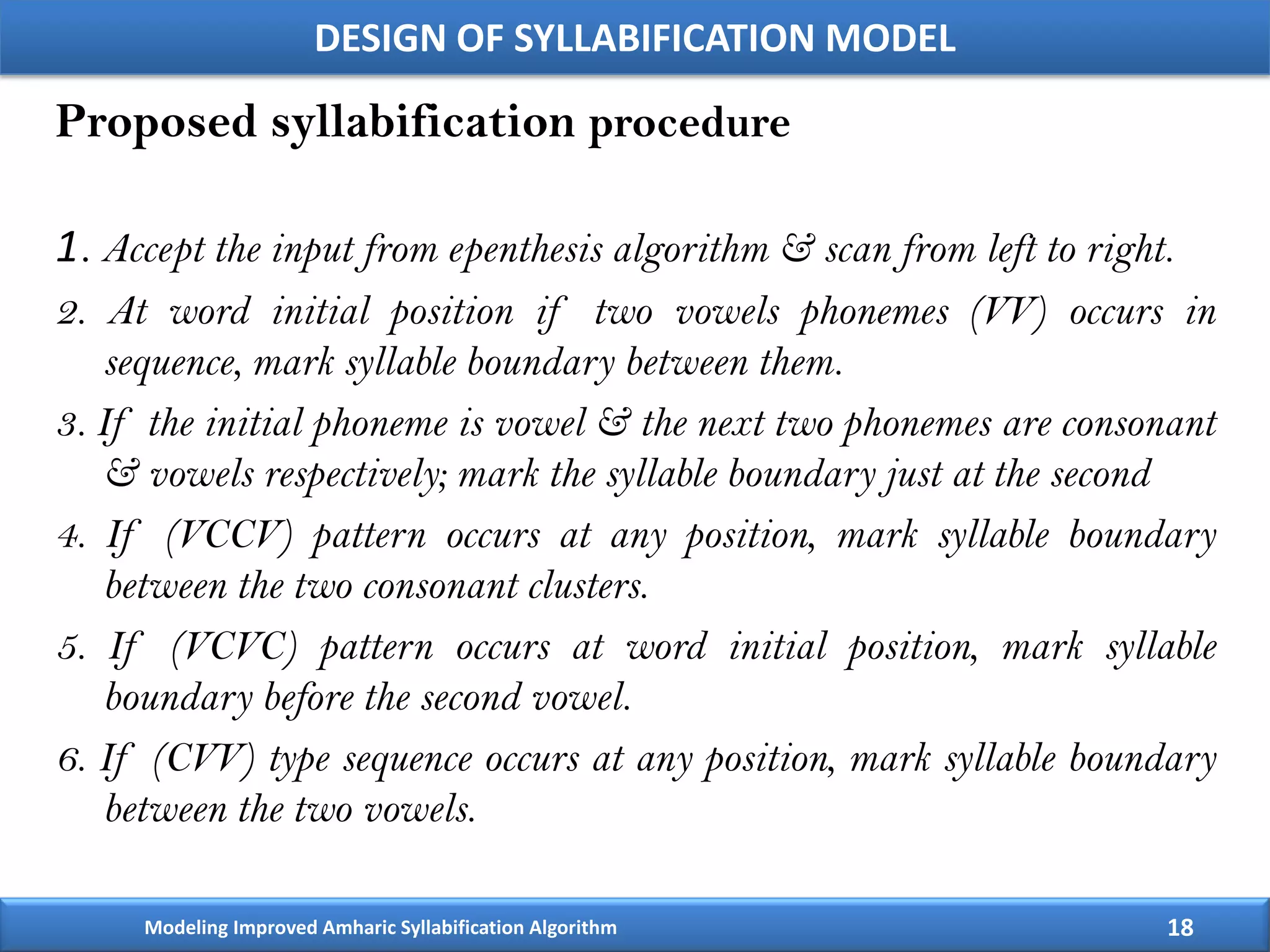 DESIGN OF SYLLABIFICATION MODEL

Proposed syllabification procedure

1. Accept the input from epenthesis algorithm & scan from left to right.

2. At word initial position if two vowels phonemes (VV) occurs in sequence, mark syllable boundary between them.

3. If the initial phoneme is vowel & the next two phonemes are consonant & vowels respectively; mark the syllable boundary just at the second

4. If (VCCV) pattern occurs at any position, mark syllable boundary between the two consonant clusters.

5. If (VCVC) pattern occurs at word initial position, mark syllable boundary before the second vowel.

6. If (CVV) type sequence occurs at any position, mark syllable boundary between the two vowels.

Modeling Improved Amharic Syllabification Algorithm

18